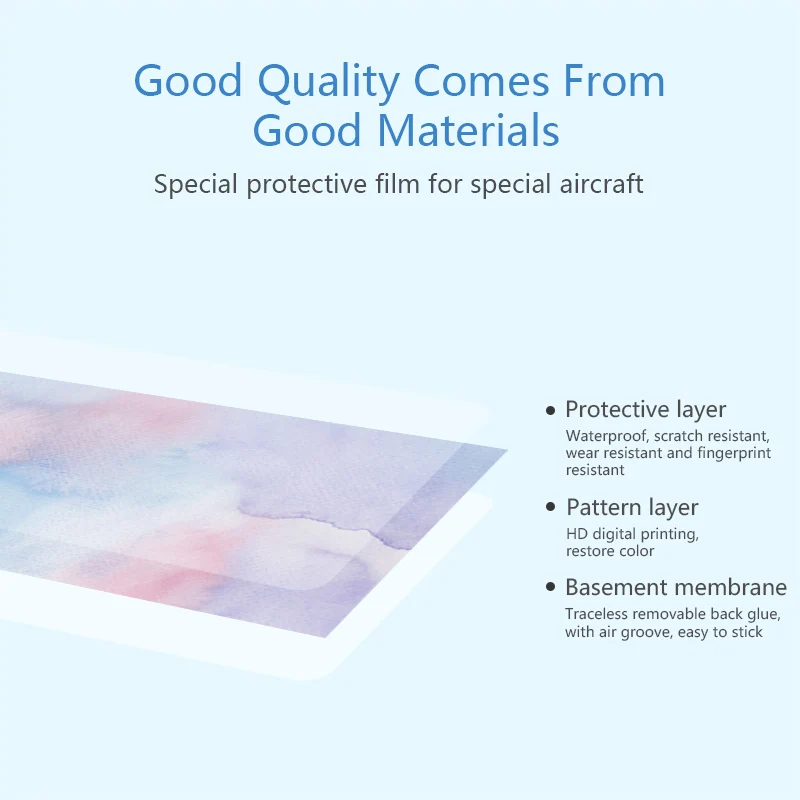 Good Quality Comes From Good Materials

Special protective film for special aircraft

• Protective layer
Waterproof, scratch resistant, wear resistant and fingerprint resistant

• Pattern layer
HD digital printing, restore color

• Basement membrane
Traceless removable back glue, with air groove, easy to stick